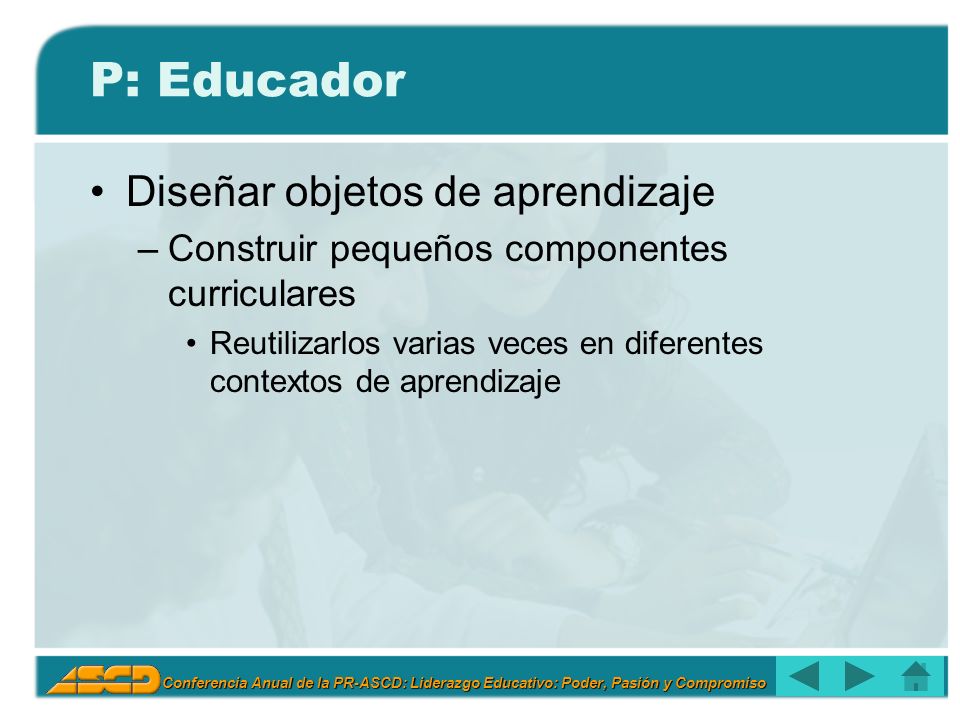 P: Educador

• Diseñar objetos de aprendizaje
– Construir pequeños componentes curriculares
• Reutilizarlos varias veces en diferentes contextos de aprendizaje

ASCD Conferencia Anual de la PR-ASCD: Liderazgo Educativo: Poder, Pasión y Compromiso